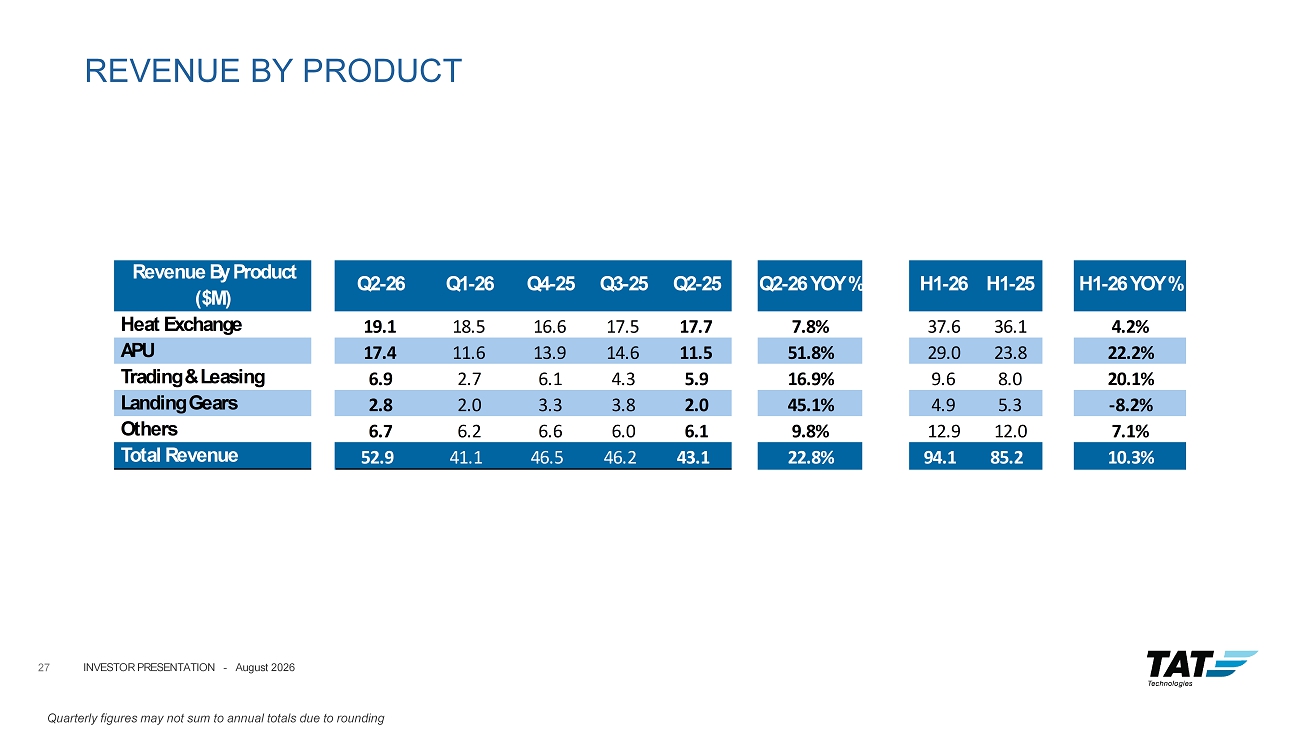 REVENUE BY PRODUCT

| Revenue By Product ($M) | Q2-26 | Q1-26 | Q4-25 | Q3-25 | Q2-25 | Q2-26 YOY % | H1-26 | H1-25 | H1-26 YOY % |
|---|---|---|---|---|---|---|---|---|---|
| Heat Exchange | 19.1 | 18.5 | 16.6 | 17.5 | 17.7 | 7.8% | 37.6 | 36.1 | 4.2% |
| APU | 17.4 | 11.6 | 13.9 | 14.6 | 11.5 | 51.8% | 29.0 | 23.8 | 22.2% |
| Trading & Leasing | 6.9 | 2.7 | 6.1 | 4.3 | 5.9 | 16.9% | 9.6 | 8.0 | 20.1% |
| Landing Gears | 2.8 | 2.0 | 3.3 | 3.8 | 2.0 | 45.1% | 4.9 | 5.3 | -8.2% |
| Others | 6.7 | 6.2 | 6.6 | 6.0 | 6.1 | 9.8% | 12.9 | 12.0 | 7.1% |
| Total Revenue | 52.9 | 41.1 | 46.5 | 46.2 | 43.1 | 22.8% | 94.1 | 85.2 | 10.3% |

27 INVESTOR PRESENTATION - August 2026

TAT Technologies

Quarterly figures may not sum to annual totals due to rounding